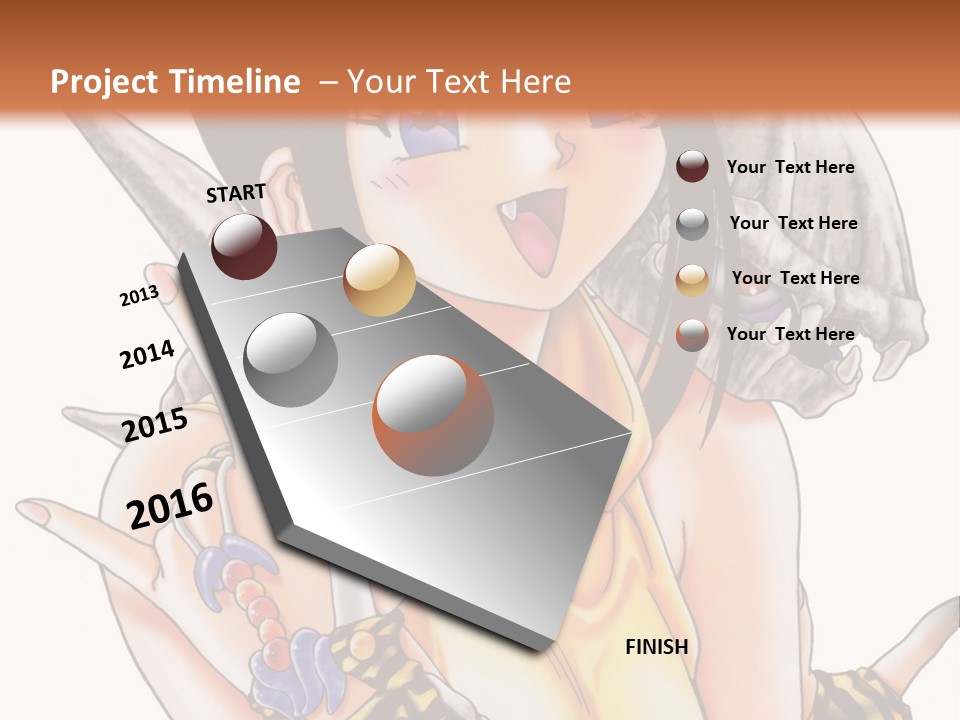 Project Timeline – Your Text Here

START

2013

2014

2015

2016

FINISH

Your Text Here

Your Text Here

Your Text Here

Your Text Here